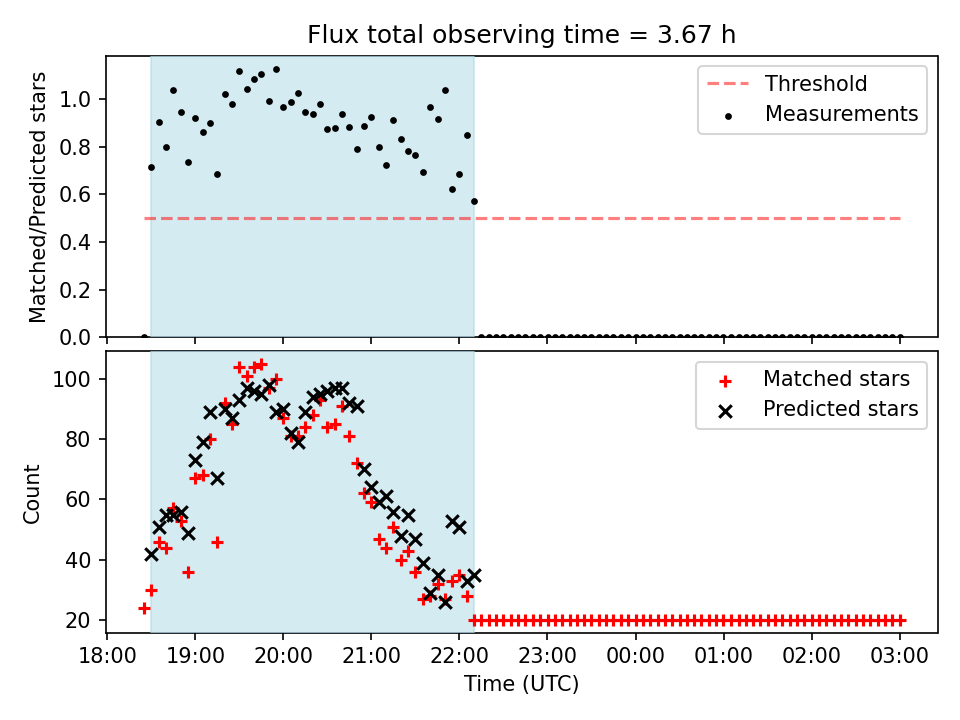 Flux total observing time = 3.67 h

Matched/Predicted stars

1.0
0.8
0.6
0.4
0.2
0.0

Threshold
Measurements

Count

100
80
60
40
20

Matched stars
Predicted stars

18:00 19:00 20:00 21:00 22:00 23:00 00:00 01:00 02:00 03:00

Time (UTC)